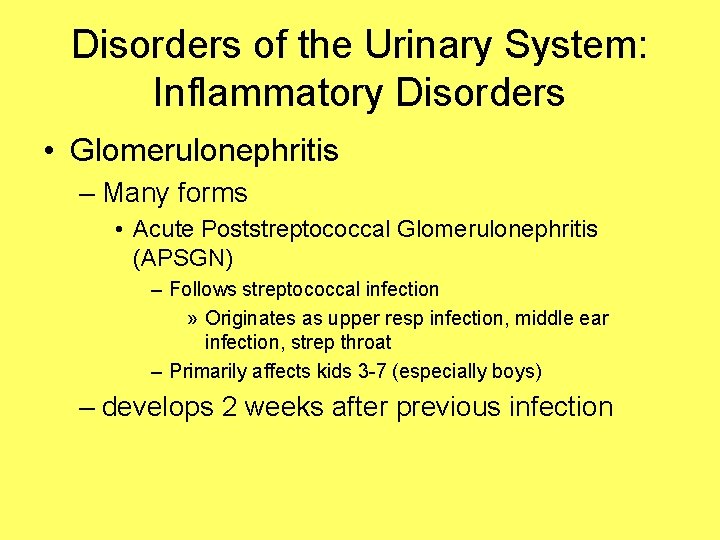 Disorders of the Urinary System: Inflammatory Disorders

• Glomerulonephritis

– Many forms

• Acute Poststreptococcal Glomerulonephritis (APSGN)

– Follows streptococcal infection

» Originates as upper resp infection, middle ear infection, strep throat

– Primarily affects kids 3-7 (especially boys)

– develops 2 weeks after previous infection